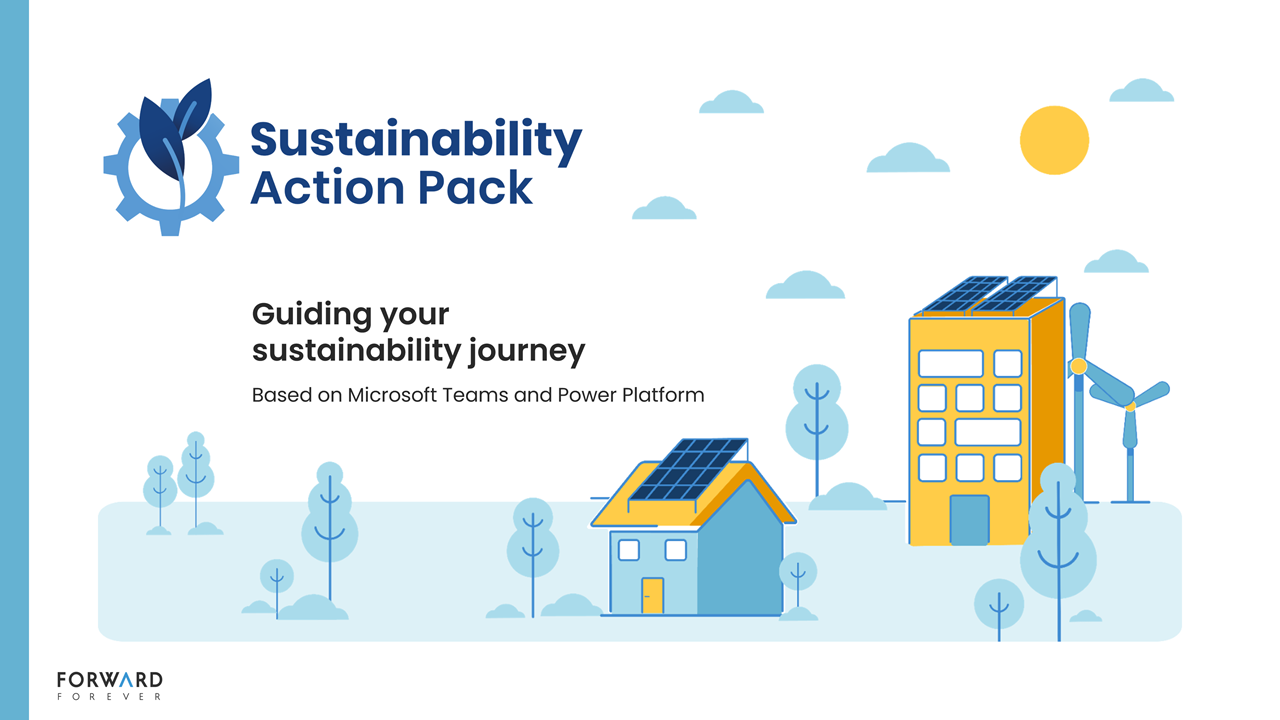 Sustainability Action Pack

Guiding your sustainability journey

Based on Microsoft Teams and Power Platform

FORWARD
FOREVER